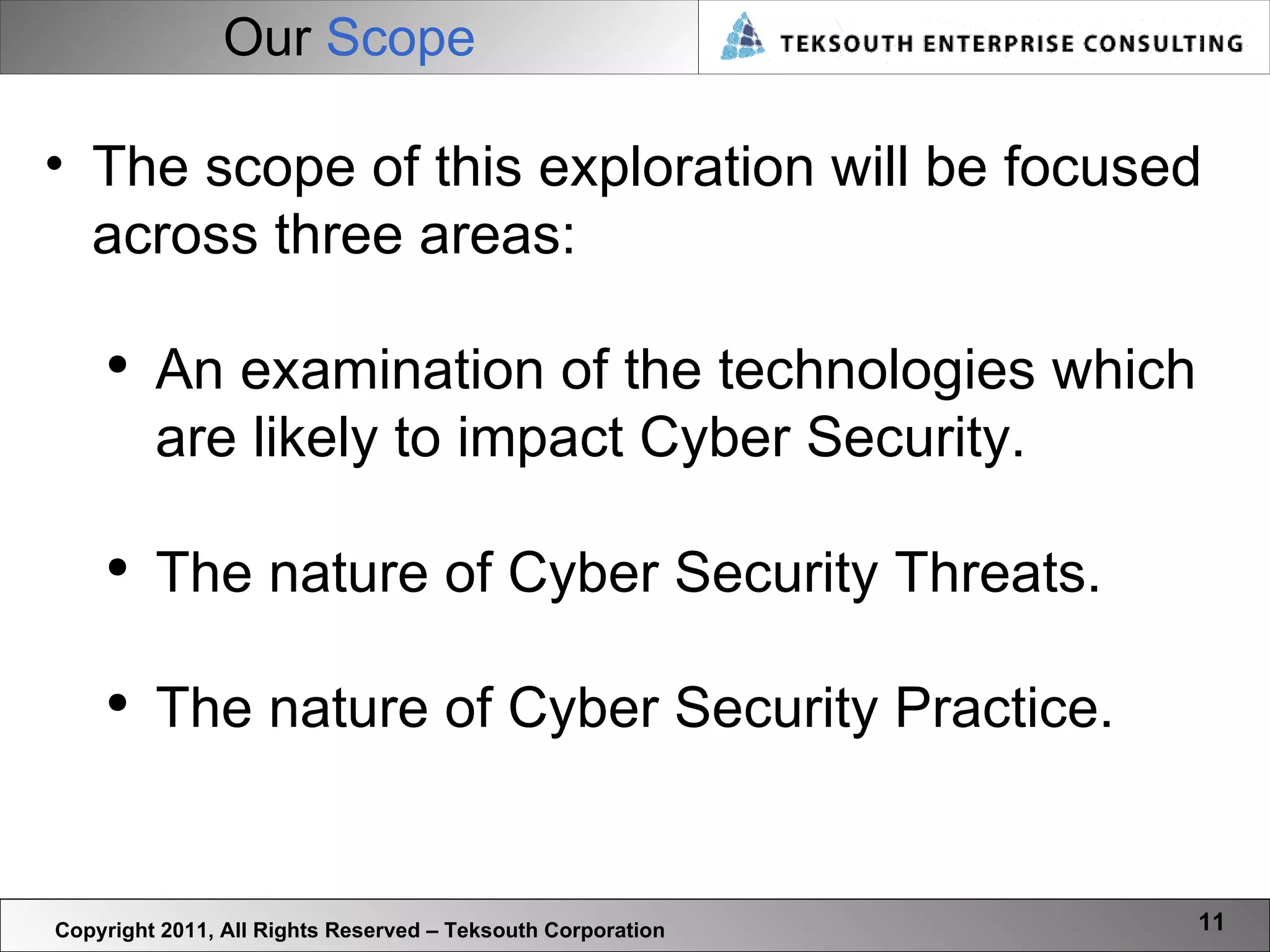 Our Scope

TEKSOUTH ENTERPRISE CONSULTING

• The scope of this exploration will be focused across three areas:

• An examination of the technologies which are likely to impact Cyber Security.

• The nature of Cyber Security Threats.

• The nature of Cyber Security Practice.

Copyright 2011, All Rights Reserved – Teksouth Corporation

11